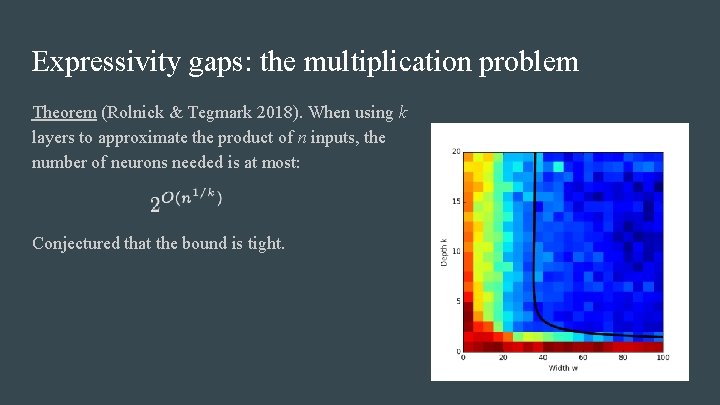 Expressivity gaps: the multiplication problem

Theorem (Rolnick & Tegmark 2018). When using $k$ layers to approximate the product of $n$ inputs, the number of neurons needed is at most:

$2^{O(n^{1/k})}$

Conjectured that the bound is tight.

20
15
10
5
0
Depth k
0
20
40
60
80
100
Width w